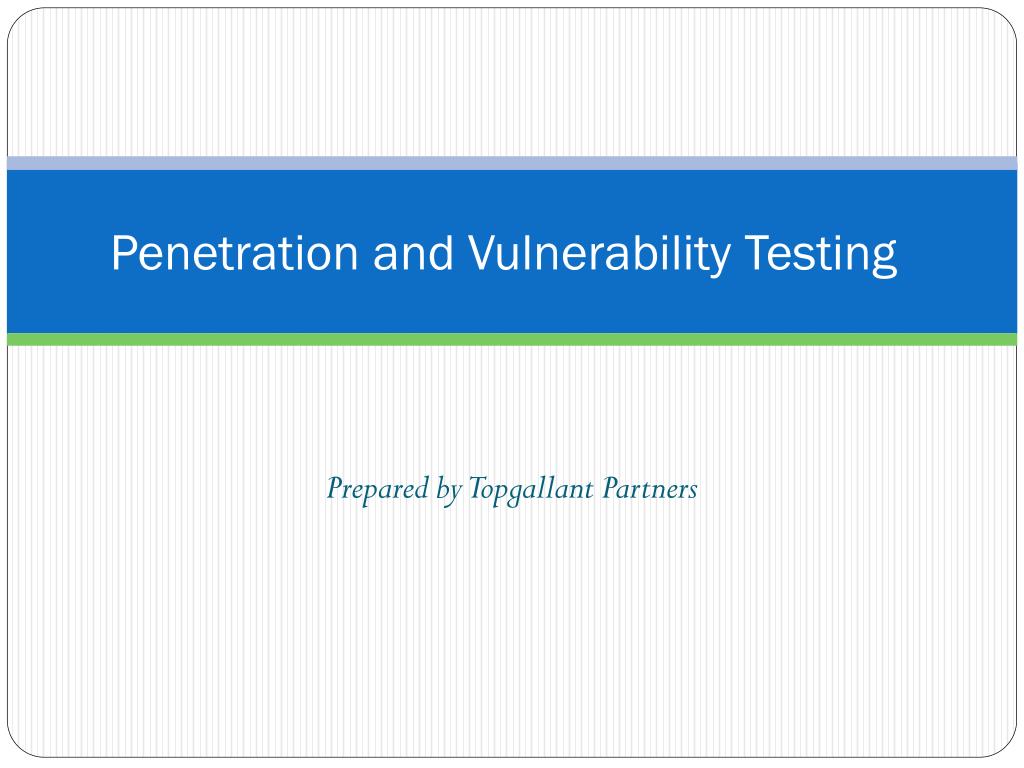 Penetration and Vulnerability Testing

Prepared by Topgallant Partners